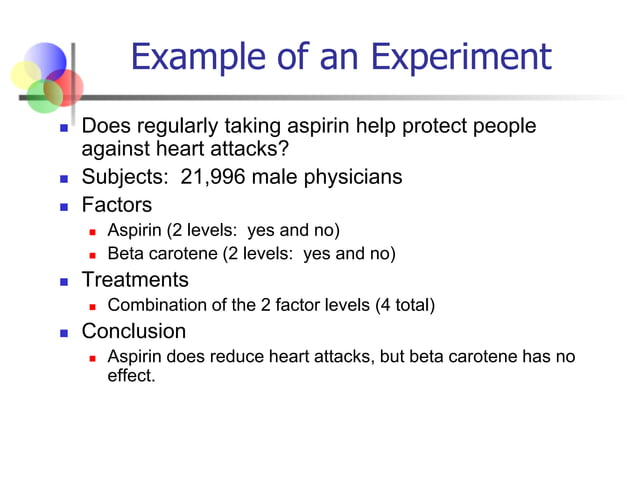 Example of an Experiment

- Does regularly taking aspirin help protect people against heart attacks?
- Subjects: 21,996 male physicians
- Factors
  - Aspirin (2 levels: yes and no)
  - Beta carotene (2 levels: yes and no)
- Treatments
  - Combination of the 2 factor levels (4 total)
- Conclusion
  - Aspirin does reduce heart attacks, but beta carotene has no effect.